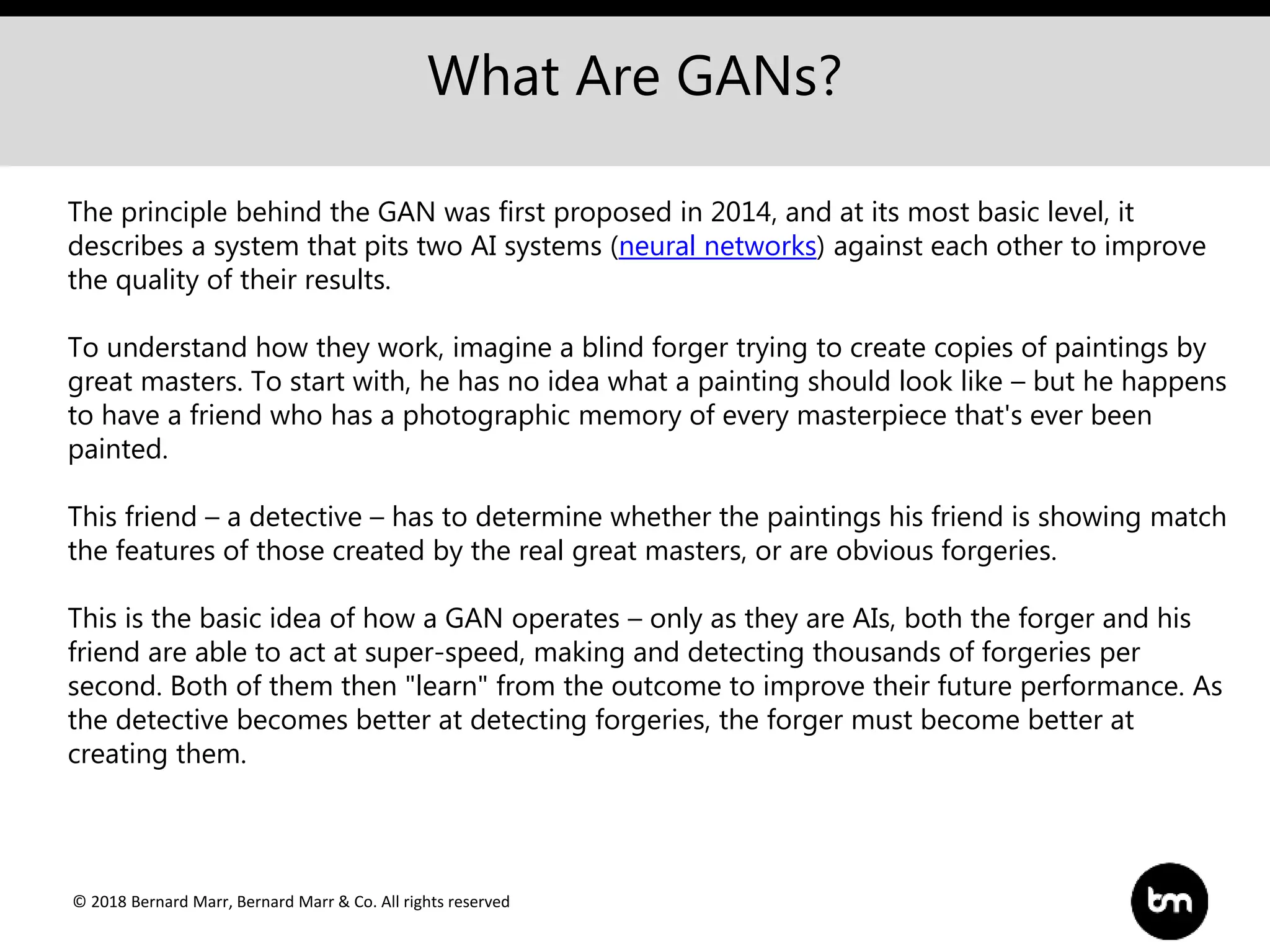 What Are GANs?

The principle behind the GAN was first proposed in 2014, and at its most basic level, it describes a system that pits two AI systems (neural networks) against each other to improve the quality of their results.

To understand how they work, imagine a blind forger trying to create copies of paintings by great masters. To start with, he has no idea what a painting should look like – but he happens to have a friend who has a photographic memory of every masterpiece that's ever been painted.

This friend – a detective – has to determine whether the paintings his friend is showing match the features of those created by the real great masters, or are obvious forgeries.

This is the basic idea of how a GAN operates – only as they are AIs, both the forger and his friend are able to act at super-speed, making and detecting thousands of forgeries per second. Both of them then "learn" from the outcome to improve their future performance. As the detective becomes better at detecting forgeries, the forger must become better at creating them.

© 2018 Bernard Marr, Bernard Marr & Co. All rights reserved

bm